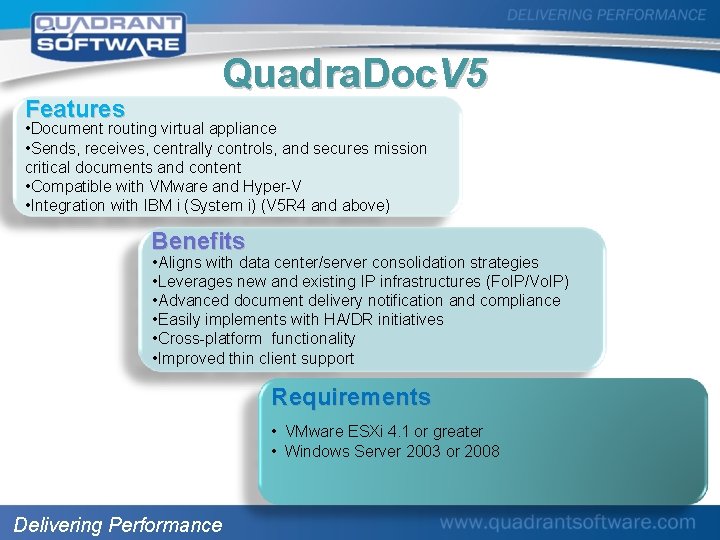 QUADRANT SOFTWARE

DELIVERING PERFORMANCE

QuadraDocV5

Features
•Document routing virtual appliance
•Sends, receives, centrally controls, and secures mission critical documents and content
•Compatible with VMware and Hyper-V
•Integration with IBM i (System i) (V5R4 and above)

Benefits
•Aligns with data center/server consolidation strategies
•Leverages new and existing IP infrastructures (FoIP/VoIP)
•Advanced document delivery notification and compliance
•Easily implements with HA/DR initiatives
•Cross-platform functionality
•Improved thin client support

Requirements
• VMware ESXi 4.1 or greater
• Windows Server 2003 or 2008

Delivering Performance

www.quadrantsoftware.com